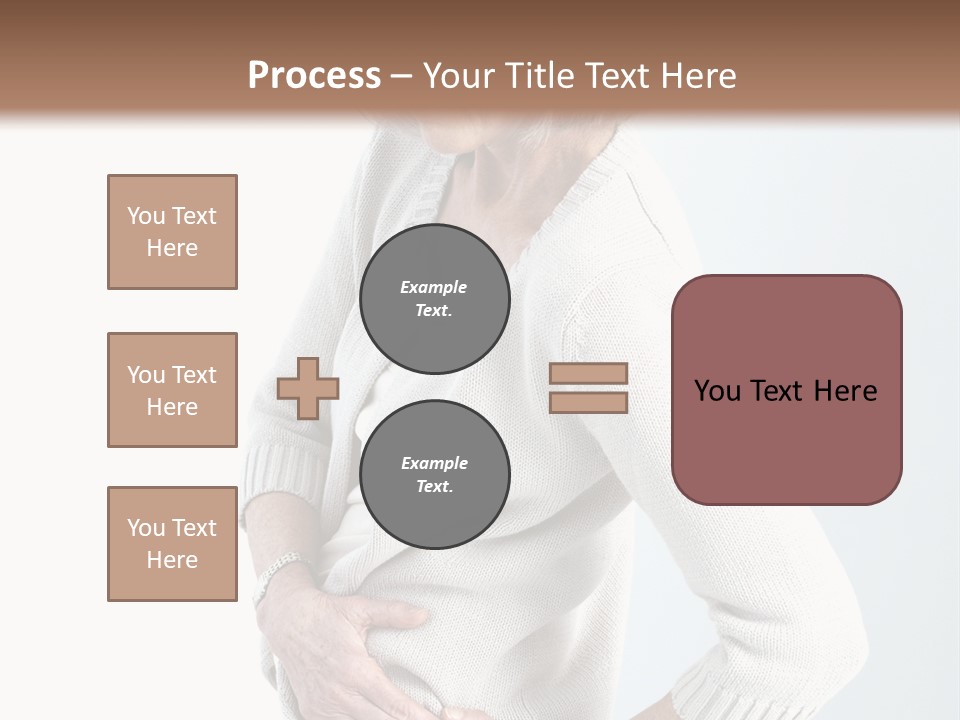 Process – Your Title Text Here

You Text Here

You Text Here

You Text Here

Example Text.

Example Text.

You Text Here